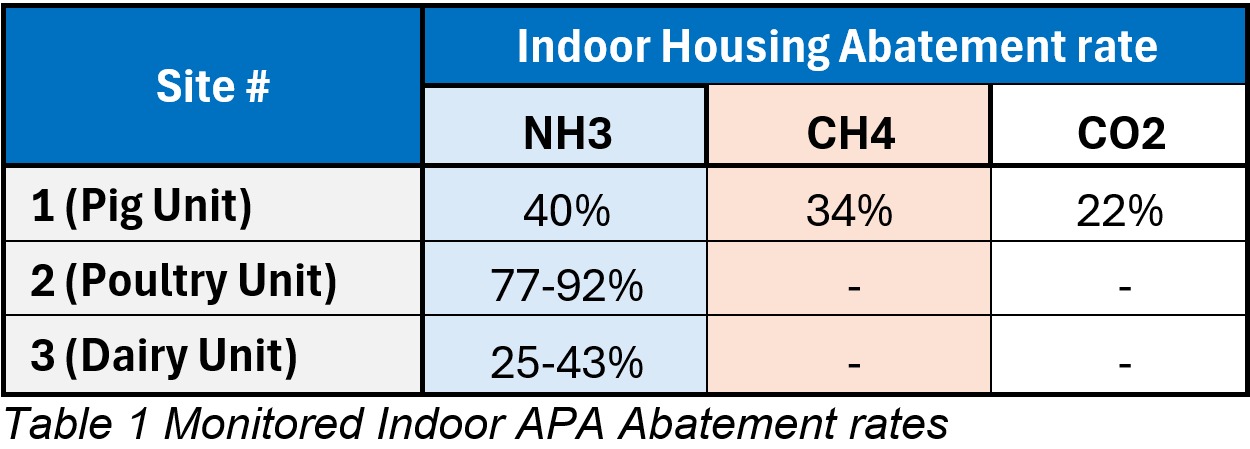 | Site # | Indoor Housing Abatement rate | | |
|---|---|---|---|
| | NH3 | CH4 | CO2 |
| 1 (Pig Unit) | 40% | 34% | 22% |
| 2 (Poultry Unit) | 77-92% | - | - |
| 3 (Dairy Unit) | 25-43% | - | - |

Table 1 Monitored Indoor APA Abatement rates